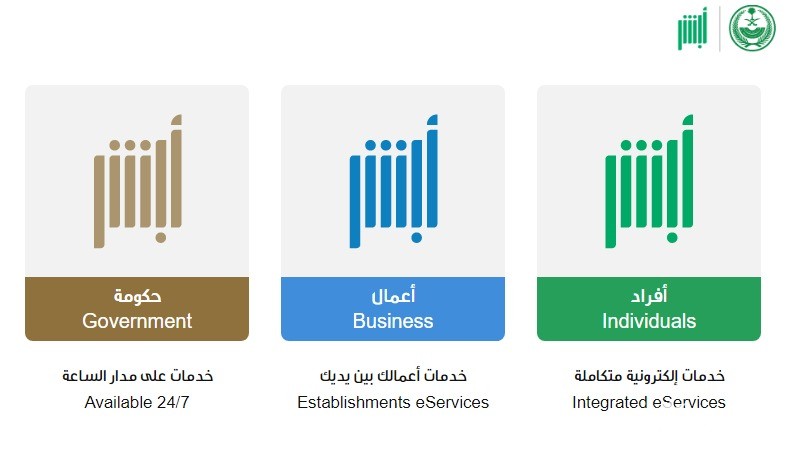 أبشر

أبشر
أفراد
Individuals
خدمات إلكترونية متكاملة
Integrated eServices

أبشر
أعمال
Business
خدمات أعمالك بين يديك
Establishments eServices

أبشر
حكومة
Government
خدمات على مدار الساعة
Available 24/7